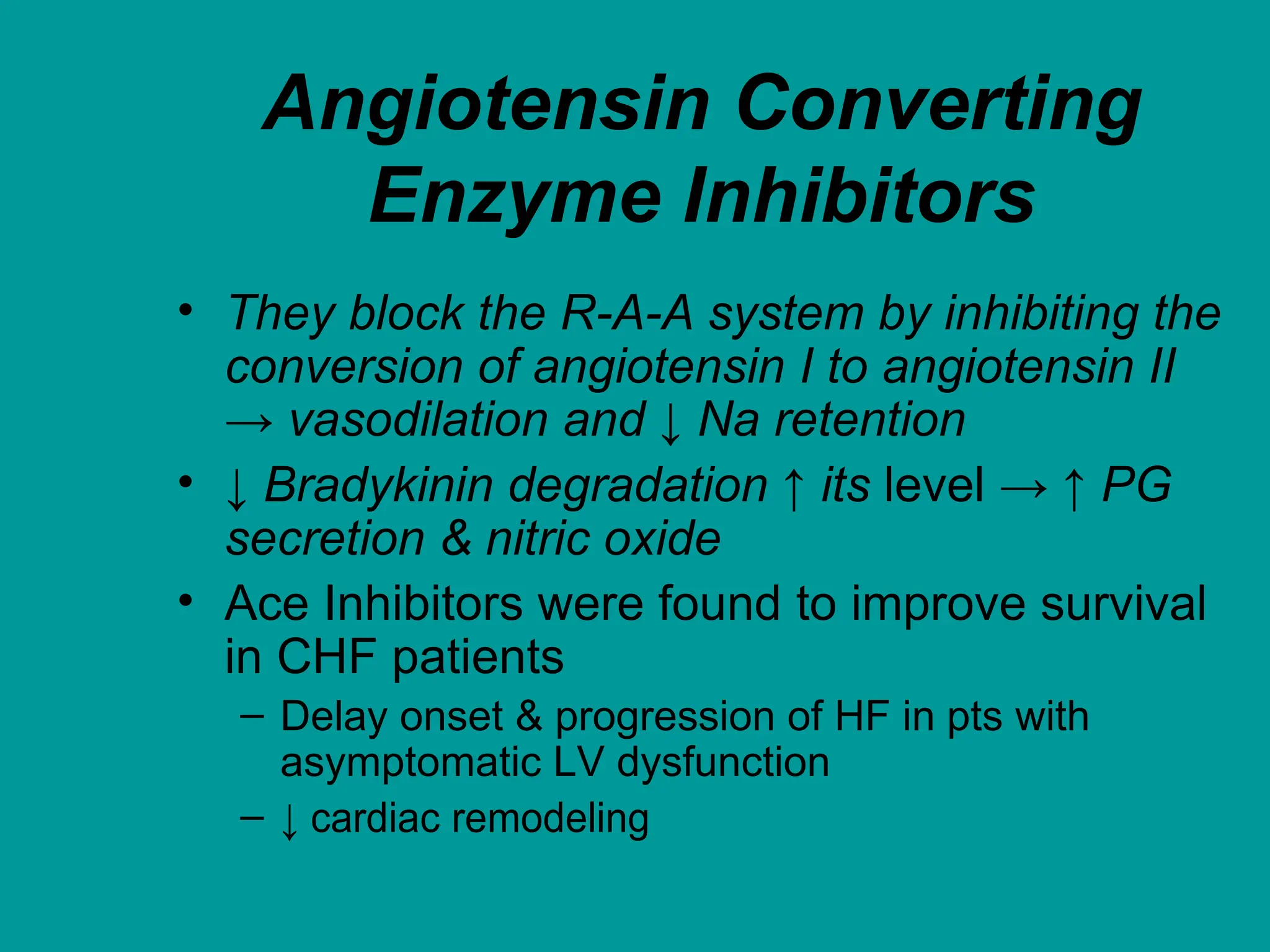 Angiotensin Converting Enzyme Inhibitors

• They block the R-A-A system by inhibiting the conversion of angiotensin I to angiotensin II → vasodilation and ↓ Na retention

• ↓ Bradykinin degradation ↑ its level → ↑ PG secretion & nitric oxide

• Ace Inhibitors were found to improve survival in CHF patients
  – Delay onset & progression of HF in pts with asymptomatic LV dysfunction
  – ↓ cardiac remodeling